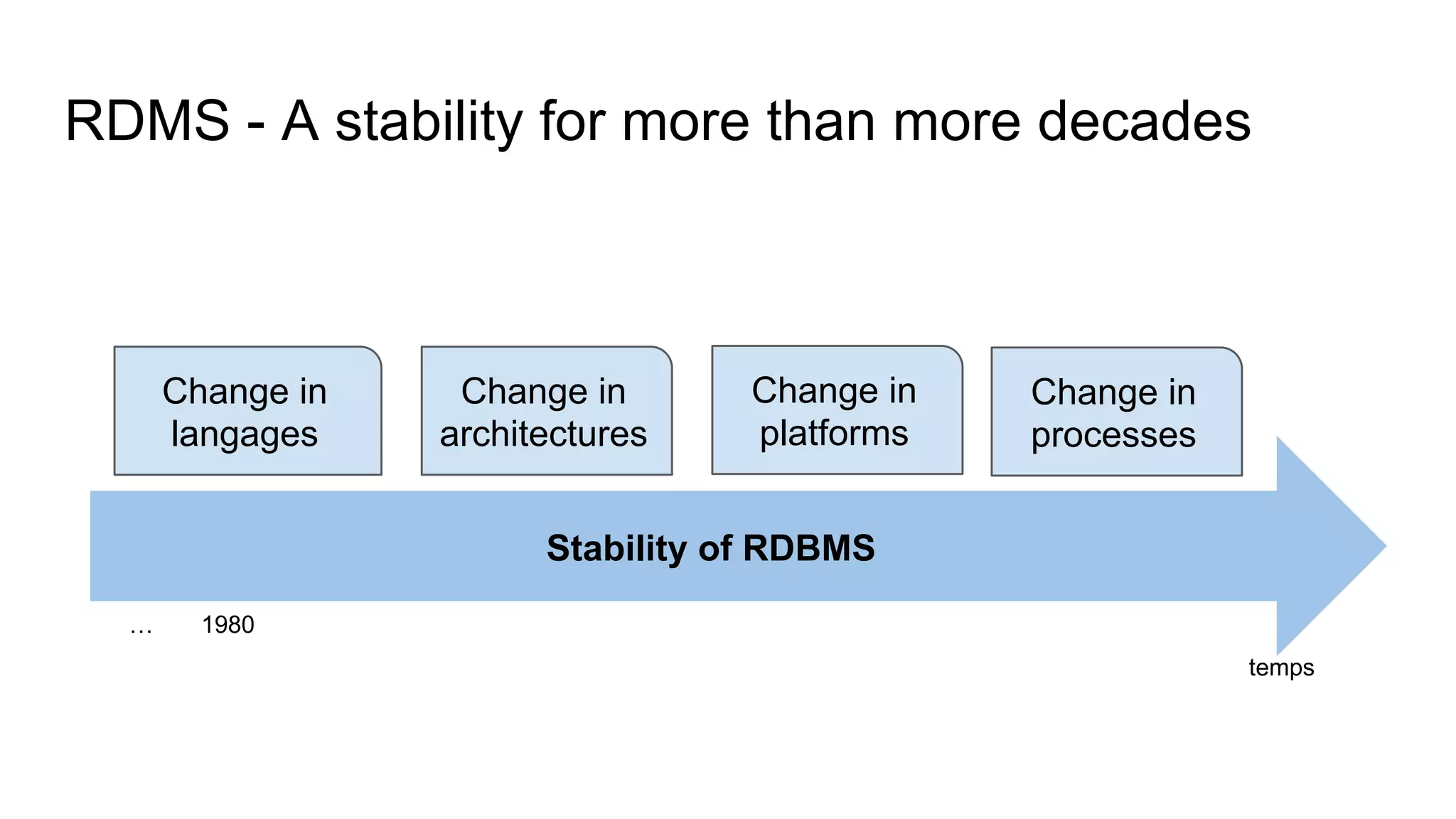 RDMS - A stability for more than more decades

Change in langages

Change in architectures

Change in platforms

Change in processes

Stability of RDBMS

... 1980

temps